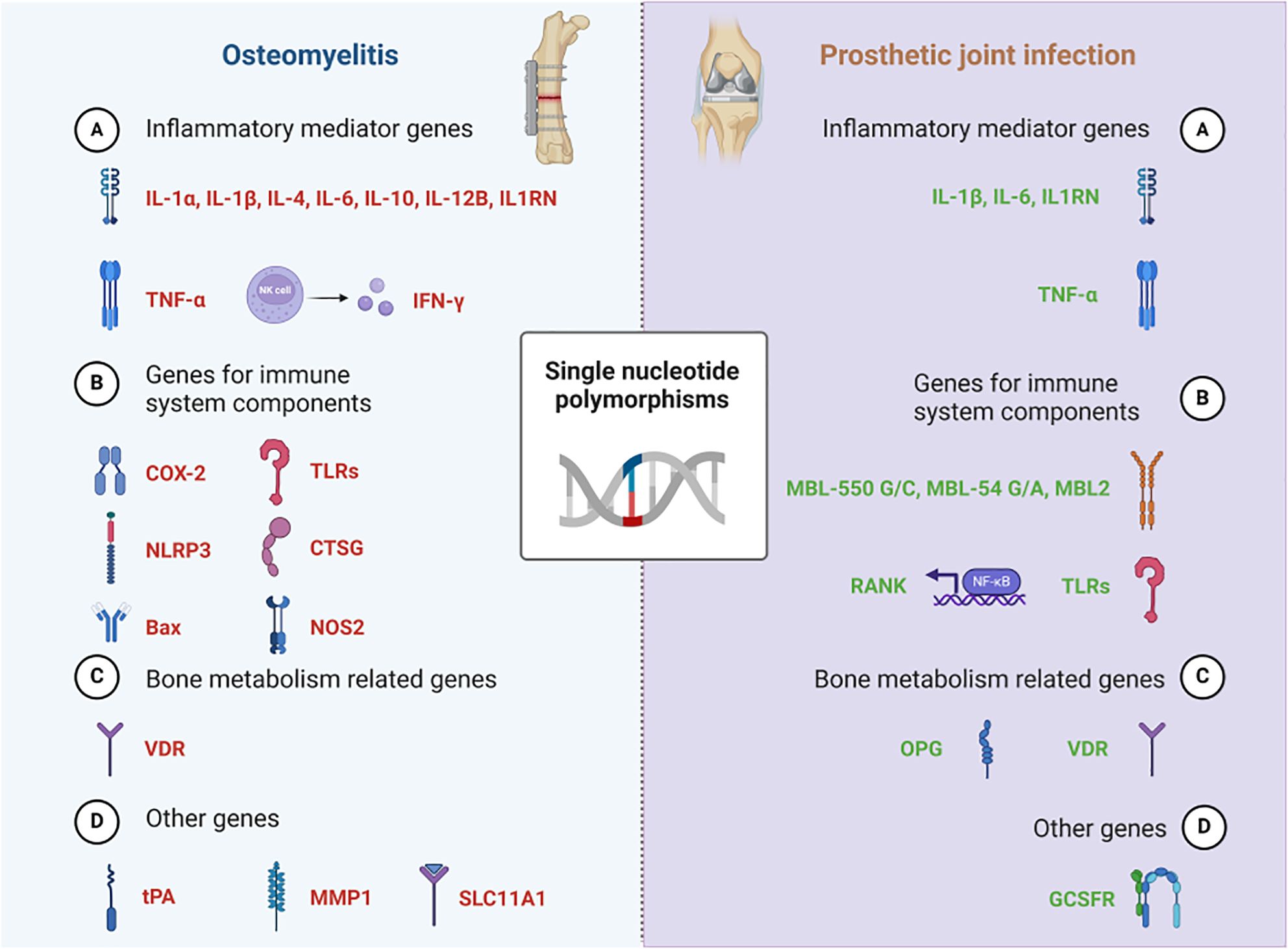 Osteomyelitis

A Inflammatory mediator genes

IL-1α, IL-1β, IL-4, IL-6, IL-10, IL-12B, IL1RN

TNF-α NK cell IFN-γ

B Genes for immune system components

COX-2 TLRs

NLRP3 CTSG

Bax NOS2

C Bone metabolism related genes

VDR

D Other genes

tPA MMP1 SLC11A1

Single nucleotide polymorphisms

Prosthetic joint infection

Inflammatory mediator genes A

IL-1β, IL-6, IL1RN

TNF-α

Genes for immune system components B

MBL-550 G/C, MBL-54 G/A, MBL2

RANK NF-κB TLRs

Bone metabolism related genes C

OPG VDR

Other genes D

GCSFR